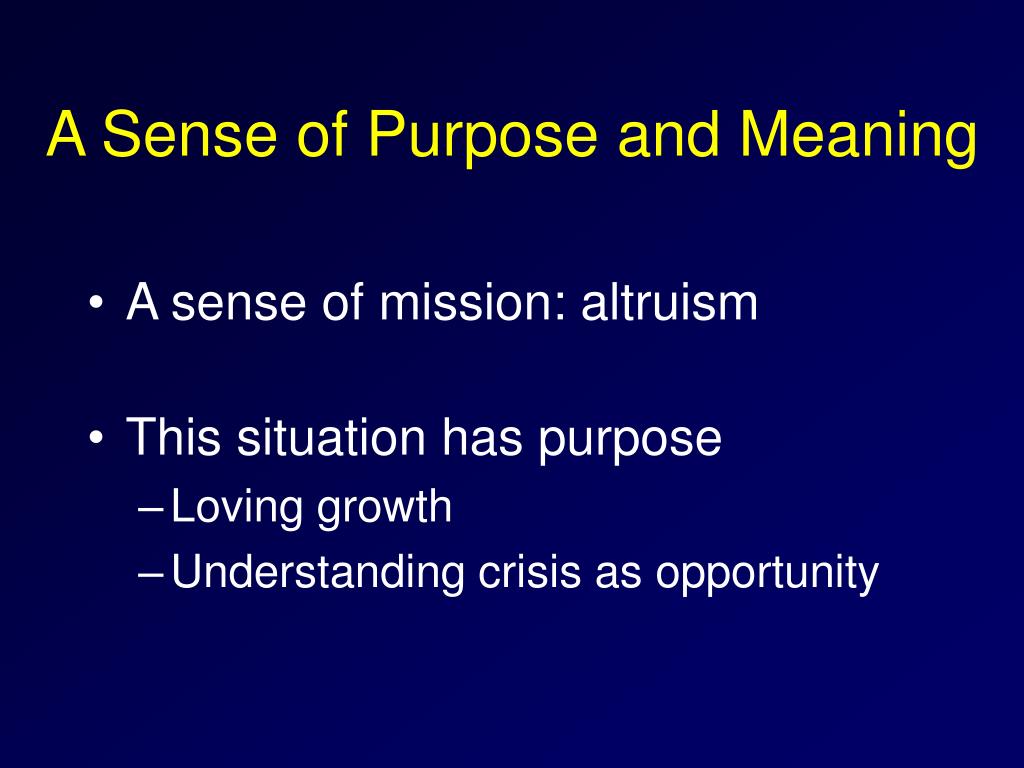 A Sense of Purpose and Meaning

• A sense of mission: altruism

• This situation has purpose
– Loving growth
– Understanding crisis as opportunity